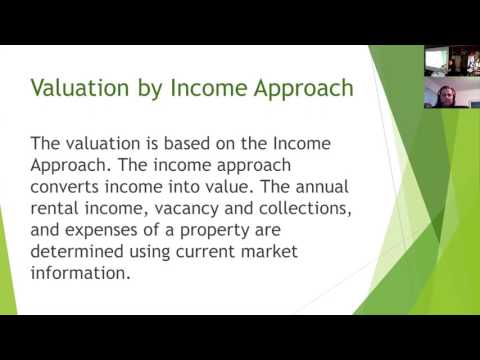 Valuation by Income Approach

The valuation is based on the Income Approach. The income approach converts income into value. The annual rental income, vacancy and collections, and expenses of a property are determined using current market information.